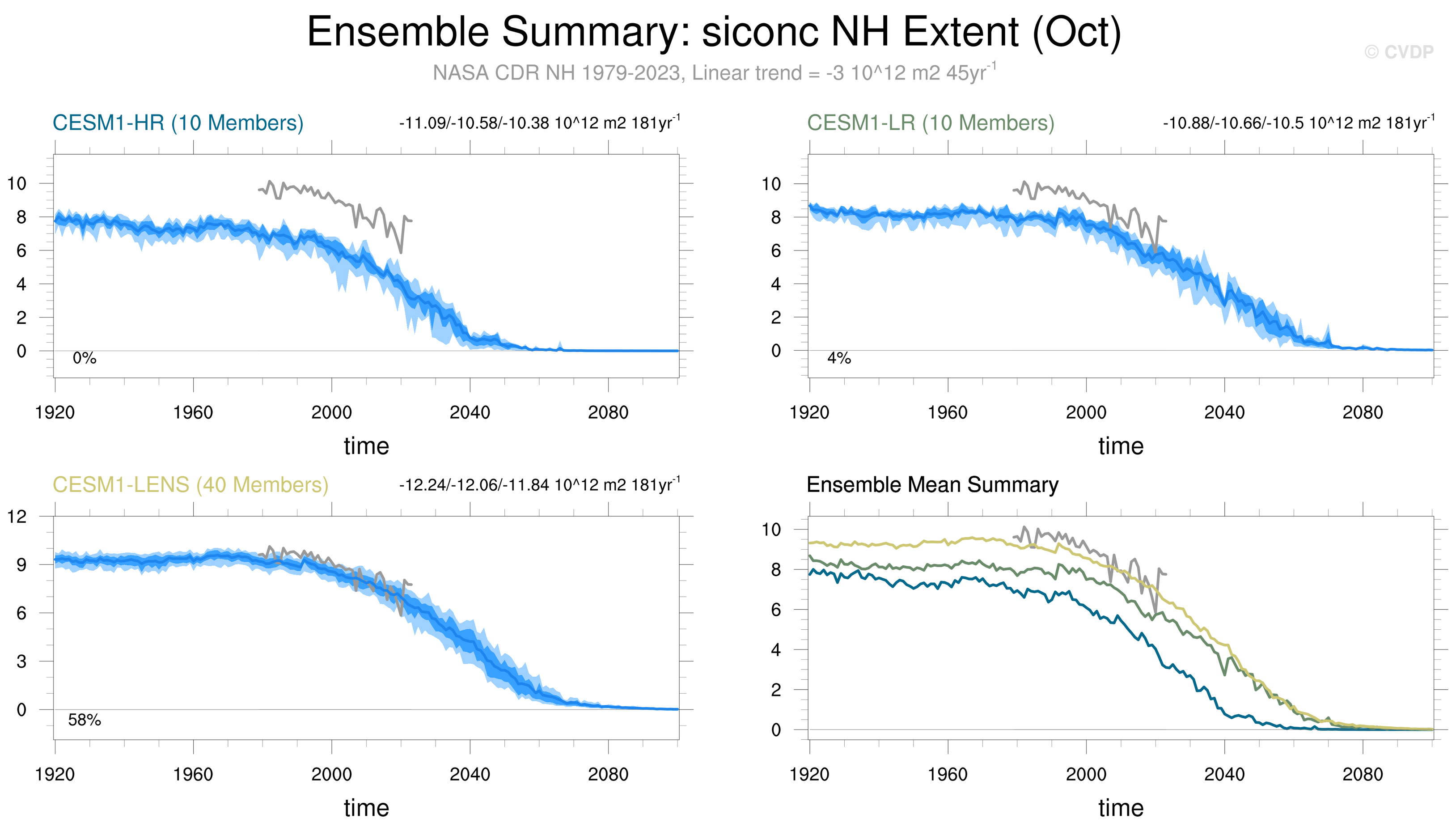 Ensemble Summary: siconc NH Extent (Oct)

© CVDP

NASA CDR NH 1979-2023, Linear trend = -3 10^12 m2 45yr$^{-1}$

CESM1-HR (10 Members)

-11.09/-10.58/-10.38 10^12 m2 181yr$^{-1}$

10
8
6
4
2
0

0%

1920 1960 2000 2040 2080

time

CESM1-LR (10 Members)

-10.88/-10.66/-10.5 10^12 m2 181yr$^{-1}$

10
8
6
4
2
0

4%

1920 1960 2000 2040 2080

time

CESM1-LENS (40 Members)

-12.24/-12.06/-11.84 10^12 m2 181yr$^{-1}$

12
9
6
3
0

58%

1920 1960 2000 2040 2080

time

Ensemble Mean Summary

10
8
6
4
2
0

1920 1960 2000 2040 2080

time